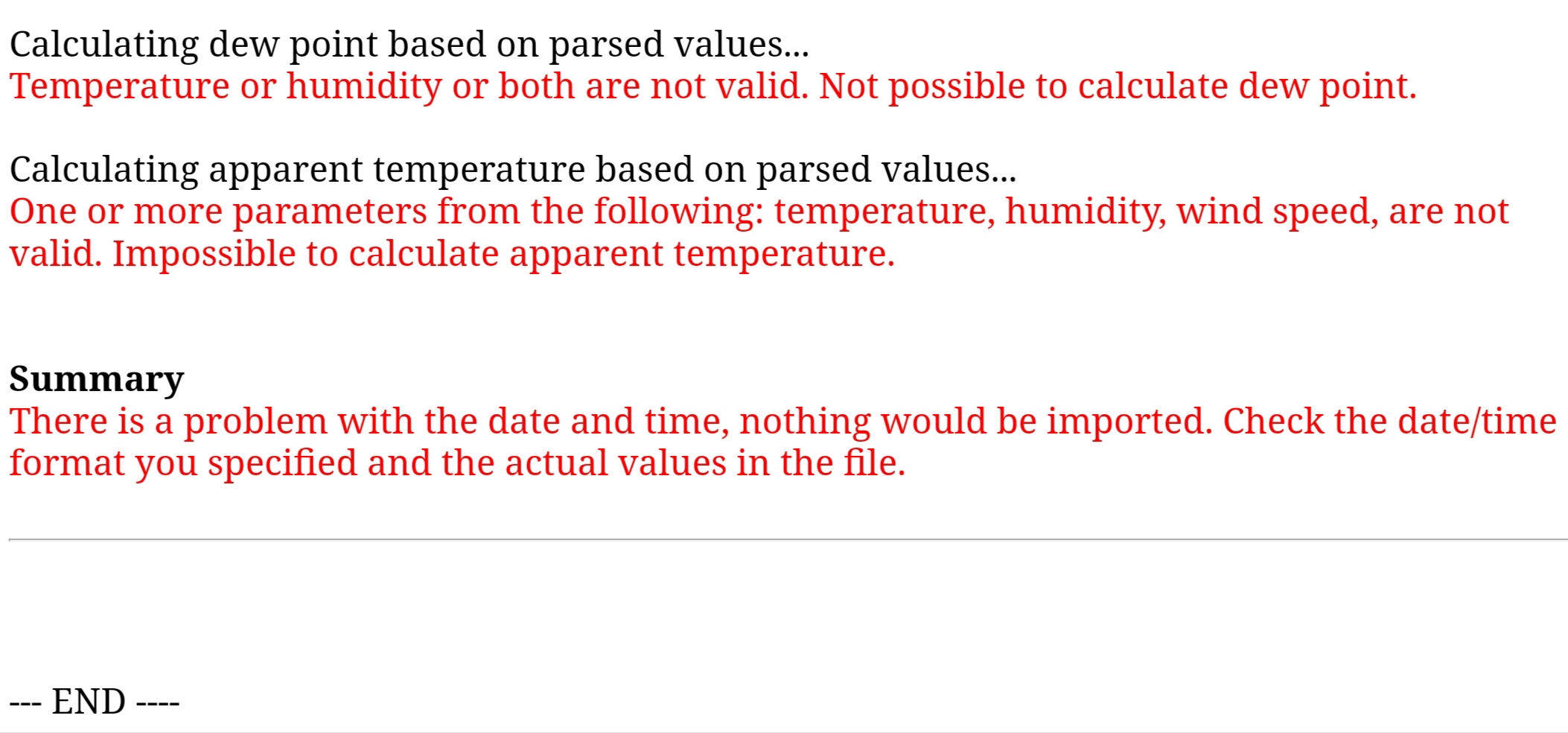 Calculating dew point based on parsed values...
Temperature or humidity or both are not valid. Not possible to calculate dew point.

Calculating apparent temperature based on parsed values...
One or more parameters from the following: temperature, humidity, wind speed, are not valid. Impossible to calculate apparent temperature.

Summary
There is a problem with the date and time, nothing would be imported. Check the date/time format you specified and the actual values in the file.

--- END ----